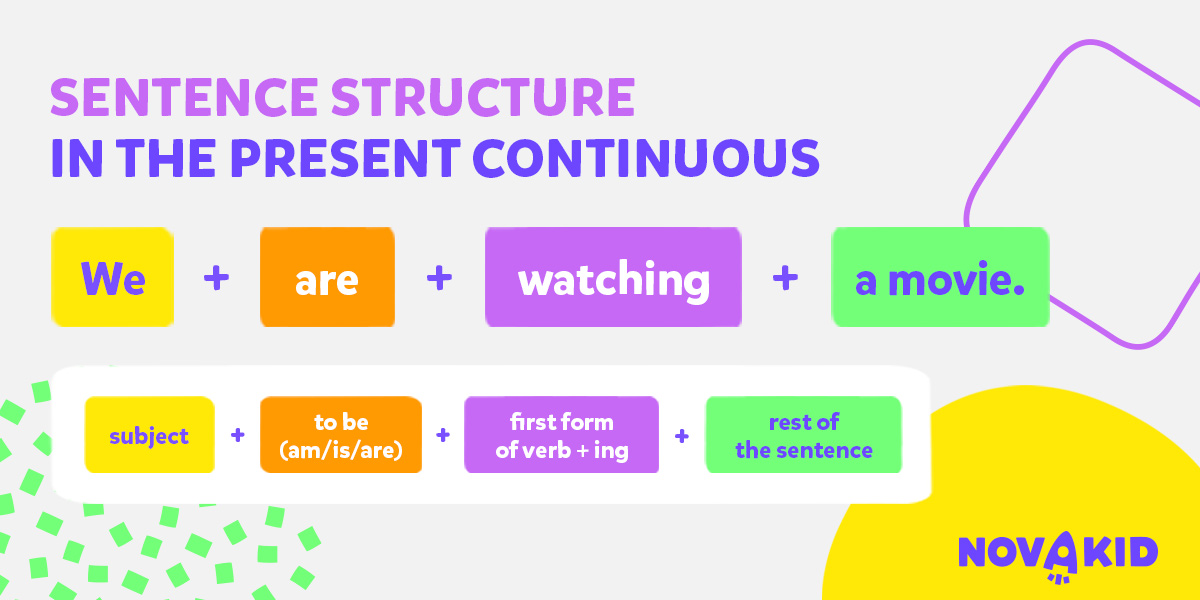 SENTENCE STRUCTURE
IN THE PRESENT CONTINUOUS

We + are + watching + a movie.

subject + to be (am/is/are) + first form of verb + ing + rest of the sentence

NOVAKID